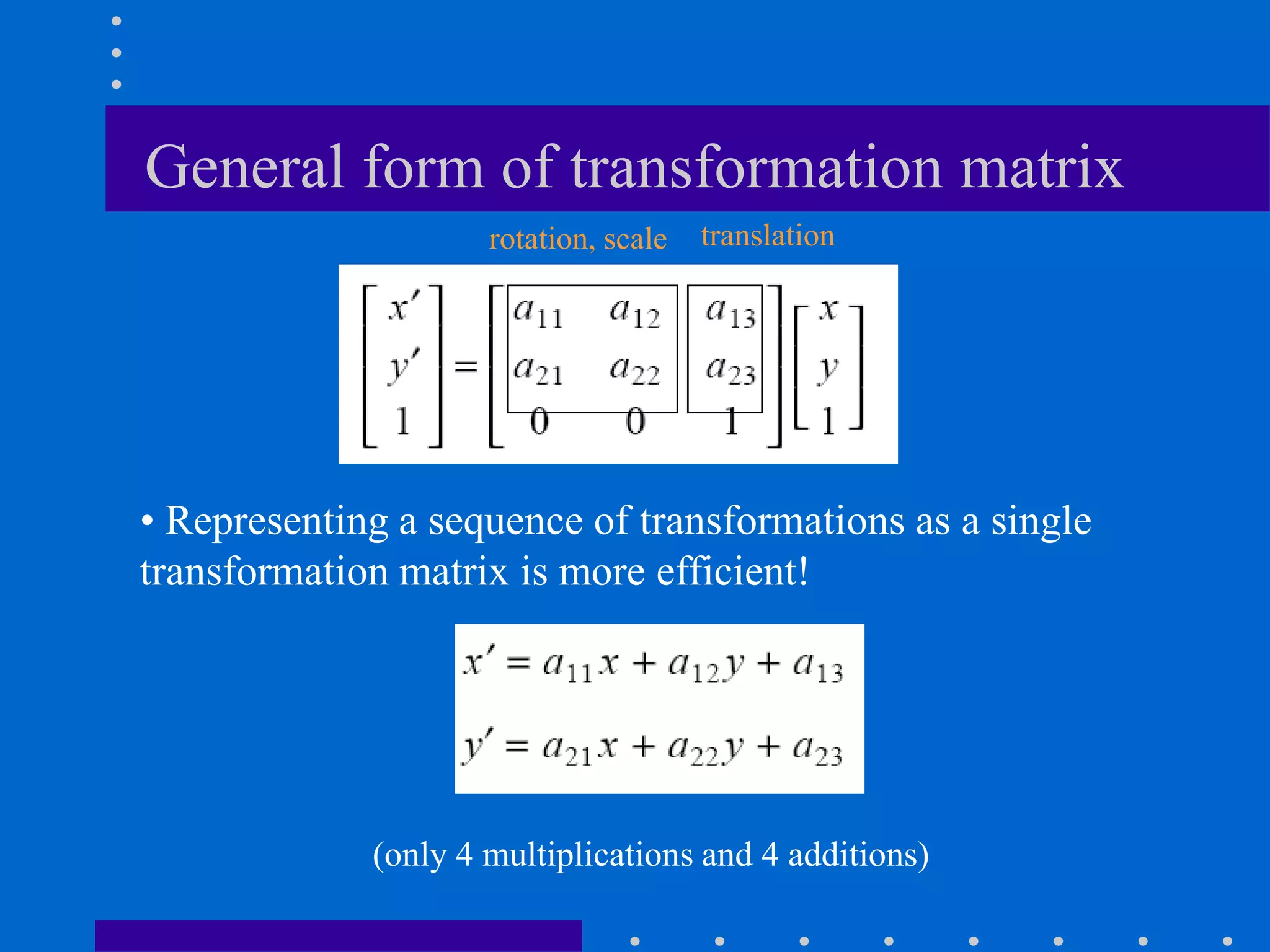 General form of transformation matrix

rotation, scale translation

$\begin{bmatrix} x' \\ y' \\ 1 \end{bmatrix} = \begin{bmatrix} a_{11} & a_{12} & a_{13} \\ a_{21} & a_{22} & a_{23} \\ 0 & 0 & 1 \end{bmatrix} \begin{bmatrix} x \\ y \\ 1 \end{bmatrix}$

• Representing a sequence of transformations as a single transformation matrix is more efficient!

$x' = a_{11}x + a_{12}y + a_{13}$

$y' = a_{21}x + a_{22}y + a_{23}$

(only 4 multiplications and 4 additions)